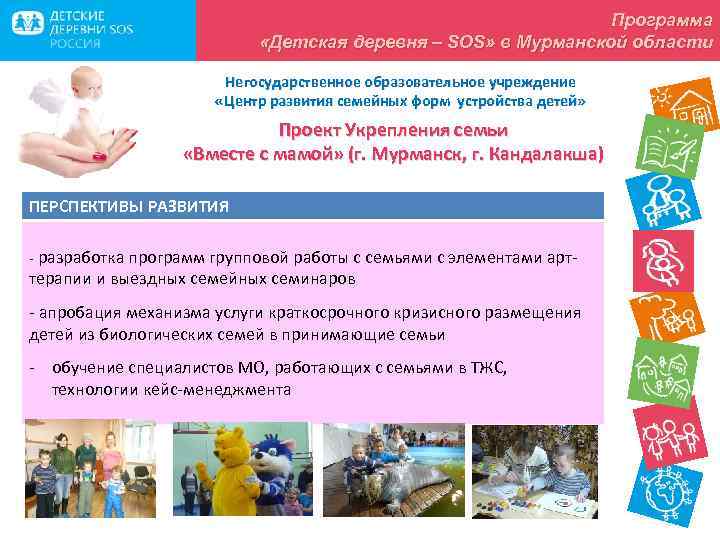 ДЕТСКИЕ ДЕРЕВНИ SOS РОССИЯ

Программа «Детская деревня – SOS» в Мурманской области

Негосударственное образовательное учреждение «Центр развития семейных форм устройства детей»

Проект Укрепления семьи «Вместе с мамой» (г. Мурманск, г. Кандалакша)

ПЕРСПЕКТИВЫ РАЗВИТИЯ

- разработка программ групповой работы с семьями с элементами арт-терапии и выездных семейных семинаров

- апробация механизма услуги краткосрочного кризисного размещения детей из биологических семей в принимающие семьи

- обучение специалистов МО, работающих с семьями в ТЖС, технологии кейс-менеджмента